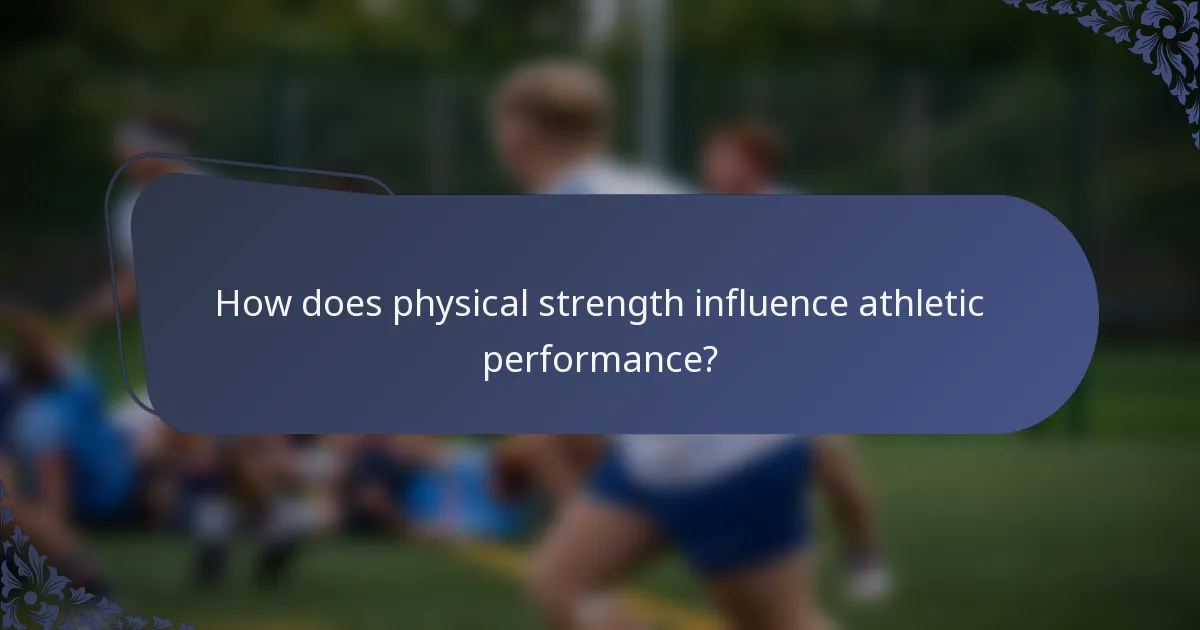 How does physical strength influence athletic performance?